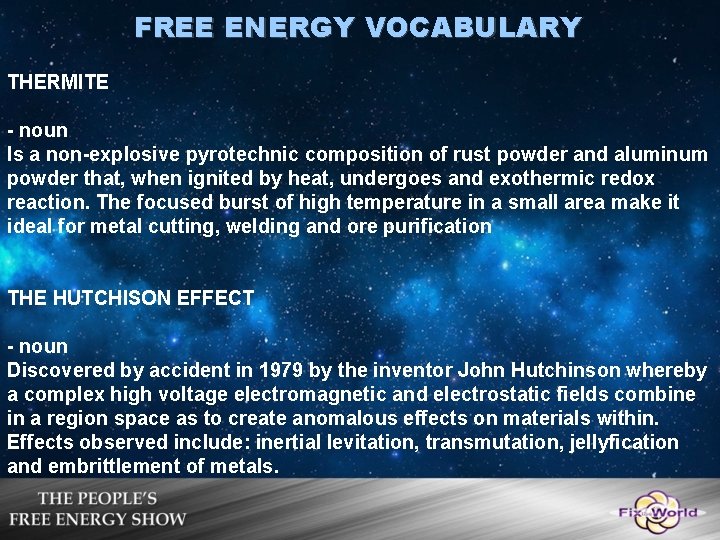 FREE ENERGY VOCABULARY

THERMITE

- noun
Is a non-explosive pyrotechnic composition of rust powder and aluminum powder that, when ignited by heat, undergoes and exothermic redox reaction. The focused burst of high temperature in a small area make it ideal for metal cutting, welding and ore purification

THE HUTCHISON EFFECT

- noun
Discovered by accident in 1979 by the inventor John Hutchinson whereby a complex high voltage electromagnetic and electrostatic fields combine in a region space as to create anomalous effects on materials within. Effects observed include: inertial levitation, transmutation, jellyfication and embrittlement of metals.

THE PEOPLE'S
FREE ENERGY SHOW

Fix the World